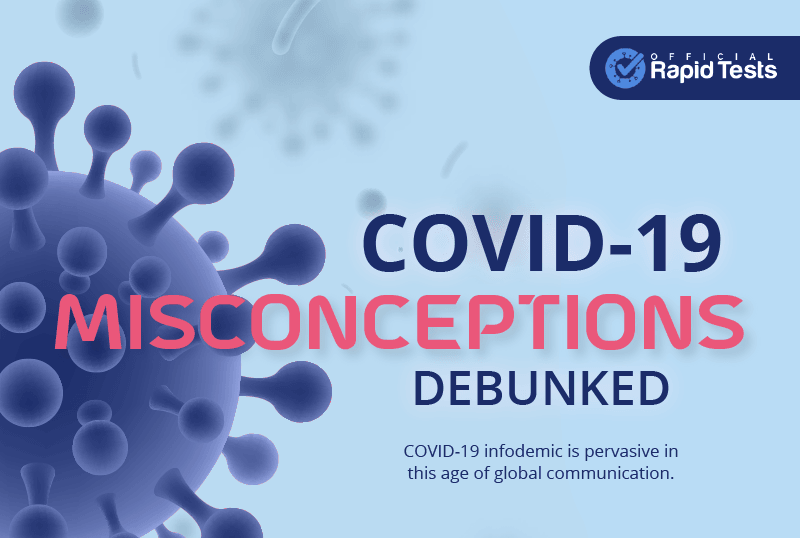 OFFICIAL
Rapid Tests

COVID-19
MISCONCEPTIONS
DEBUNKED

COVID-19 infodemic is pervasive in this age of global communication.